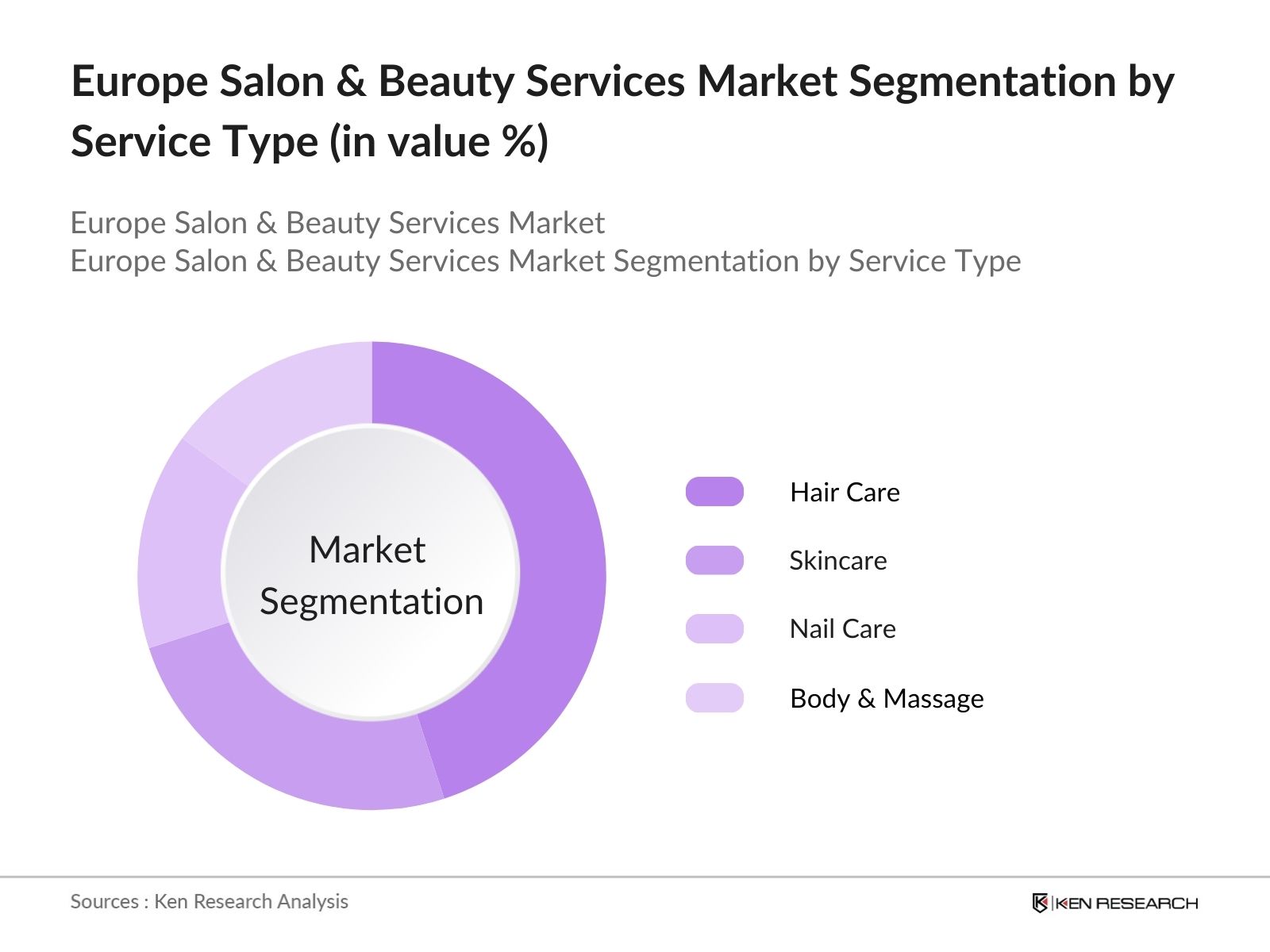 Europe Salon & Beauty Services Market Segmentation by Service Type (in value %)

Europe Salon & Beauty Services Market
Europe Salon & Beauty Services Market Segmentation by Service Type

Market Segmentation

Hair Care

Skincare

Nail Care

Body & Massage

Sources : Ken Research Analysis

KEN RESEARCH